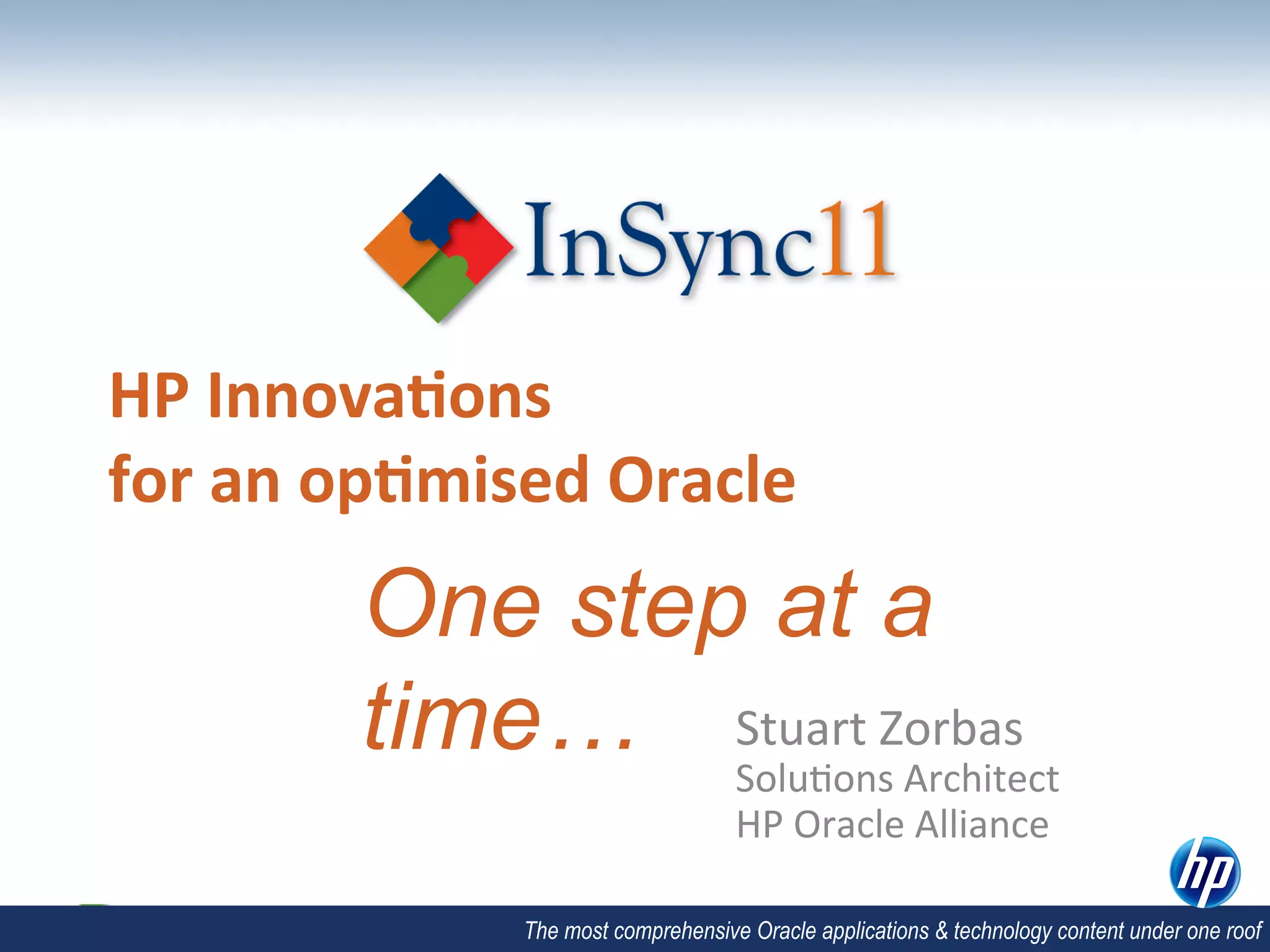 InSync11

HP Innovations for an optimised Oracle

One step at a time…

Stuart Zorbas
Solutions Architect
HP Oracle Alliance

hp

The most comprehensive Oracle applications & technology content under one roof